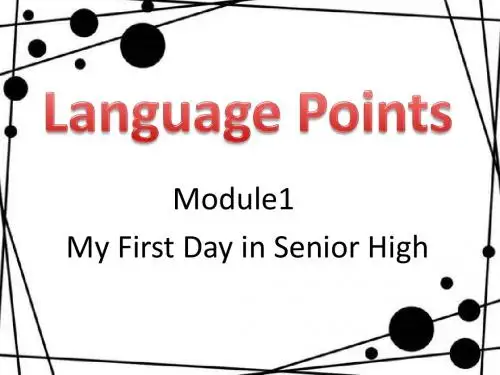 Language Points

Module1

My First Day in Senior High